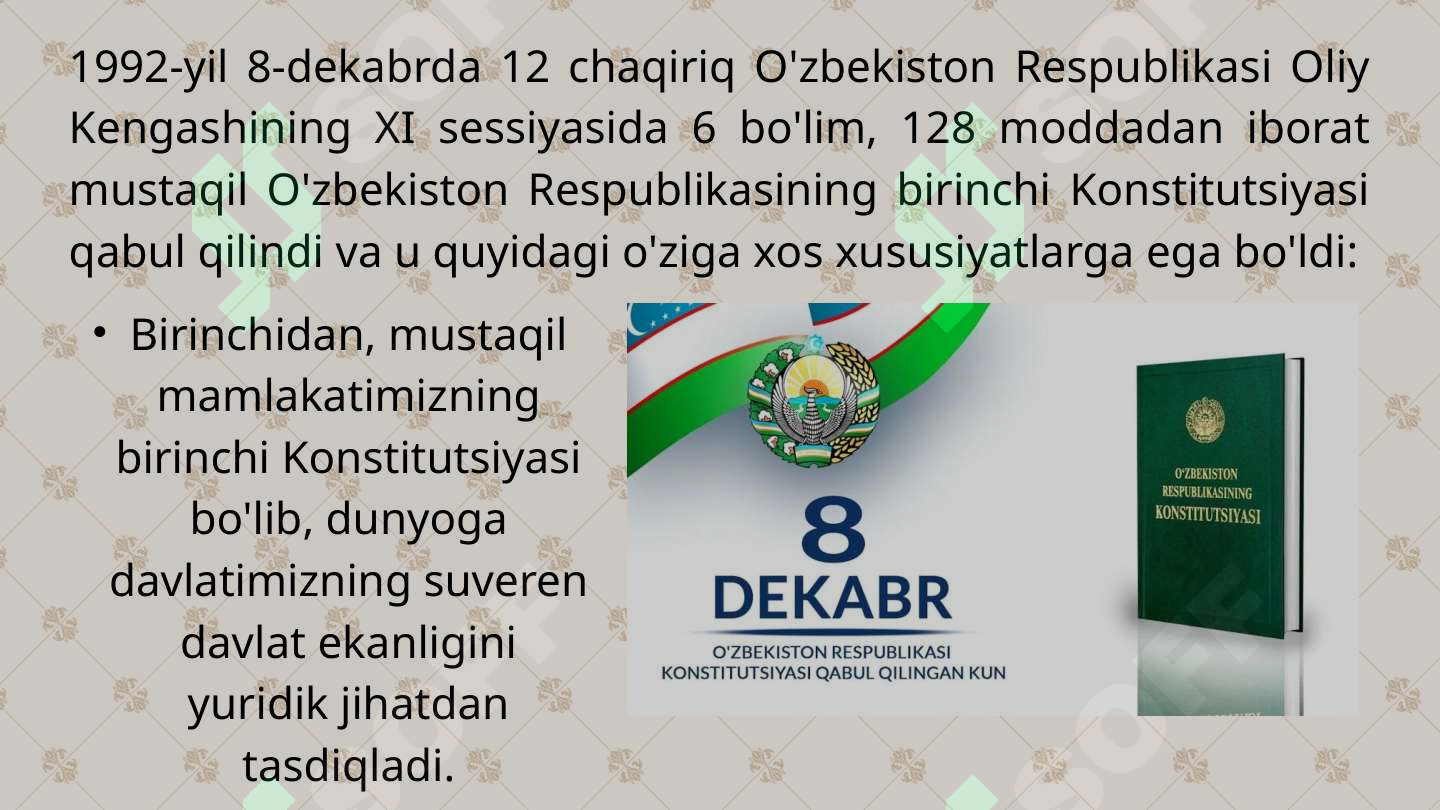 1992-yil 8-dekabrda 12 chaqiriq O'zbekiston Respublikasi Oliy Kengashining XI sessiyasida 6 bo'lim, 128 moddadan iborat mustaqil O'zbekiston Respublikasining birinchi Konstitutsiyasi qabul qilindi va u quyidagi o'ziga xos xususiyatlarga ega bo'ldi:

• Birinchidan, mustaqil mamlakatimizning birinchi Konstitutsiyasi bo'lib, dunyoga davlatimizning suveren davlat ekanligini yuridik jihatdan tasdiqladi.

8
DEKABR
O'ZBEKISTON RESPUBLIKASI
KONSTITUTSIYASI QABUL QILINGAN KUN

O'ZBEKISTON
RESPUBLIKASINING
KONSTITUTSIYASI